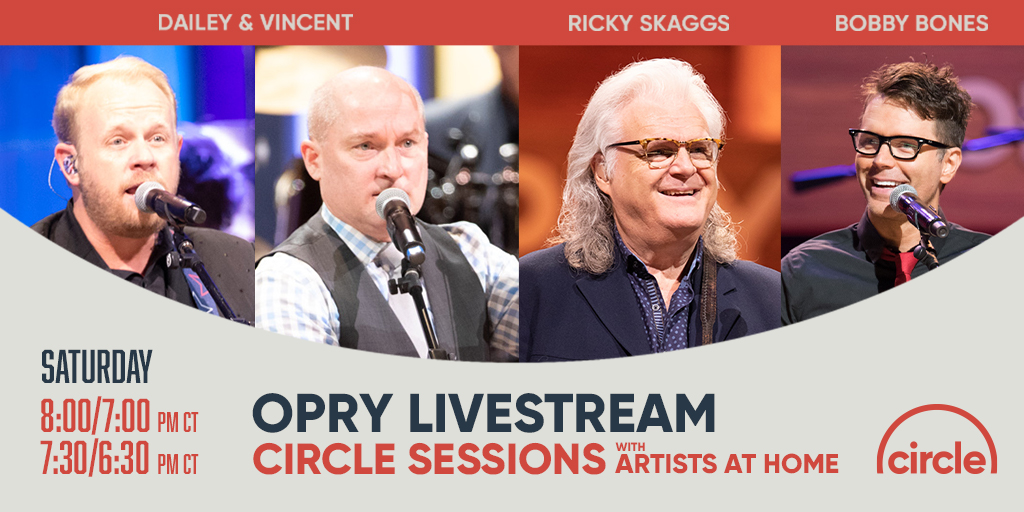 DAILEY & VINCENT

RICKY SKAGGS

BOBBY BONES

SATURDAY
8:00/7:00 PM CT
7:30/6:30 PM CT

OPRY LIVESTREAM
CIRCLE SESSIONS WITH ARTISTS AT HOME

circle